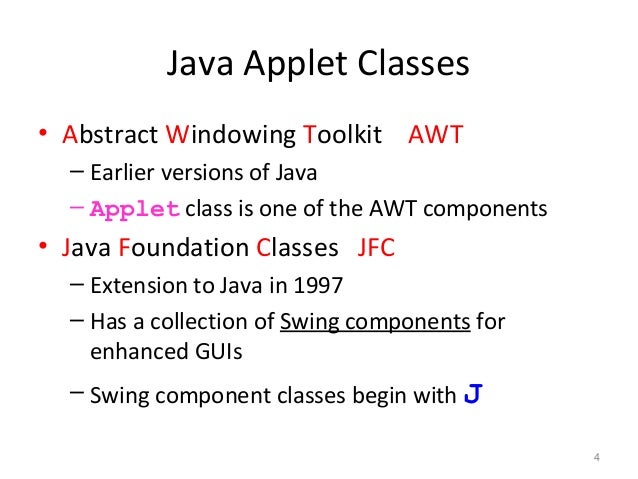 Java Applet Classes

• Abstract Windowing Toolkit AWT
– Earlier versions of Java
– Applet class is one of the AWT components

• Java Foundation Classes JFC
– Extension to Java in 1997
– Has a collection of Swing components for enhanced GUIs
– Swing component classes begin with J

4